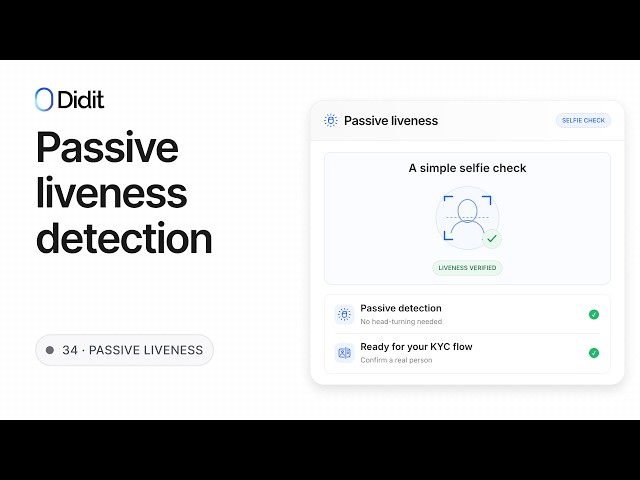 Didit

Passive liveness detection

34 · PASSIVE LIVENESS

Passive liveness

SELFIE CHECK

A simple selfie check

LIVENESS VERIFIED

Passive detection
No head-turning needed

Ready for your KYC flow
Confirm a real person